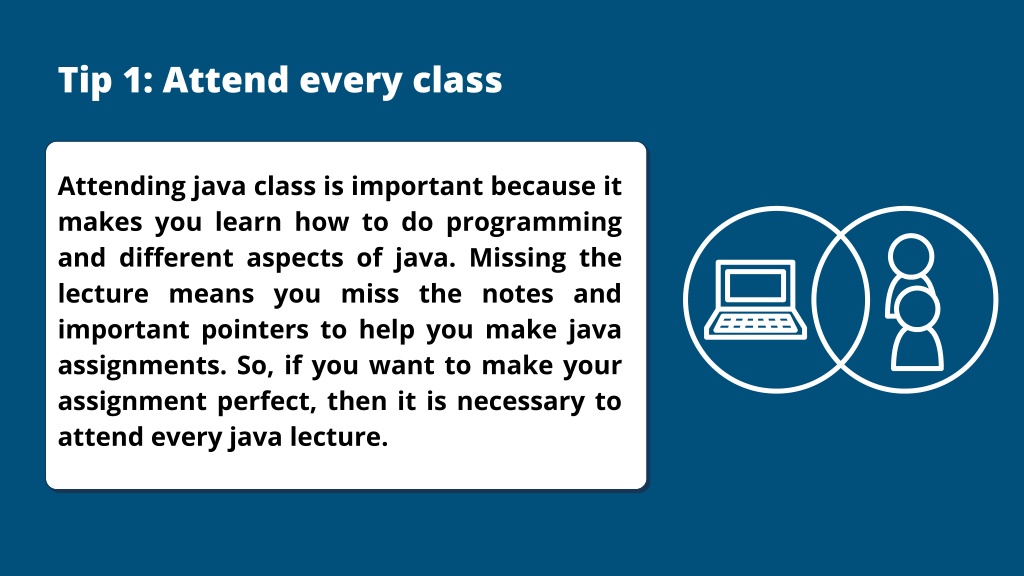 Tip 1: Attend every class

Attending java class is important because it makes you learn how to do programming and different aspects of java. Missing the lecture means you miss the notes and important pointers to help you make java assignments. So, if you want to make your assignment perfect, then it is necessary to attend every java lecture.